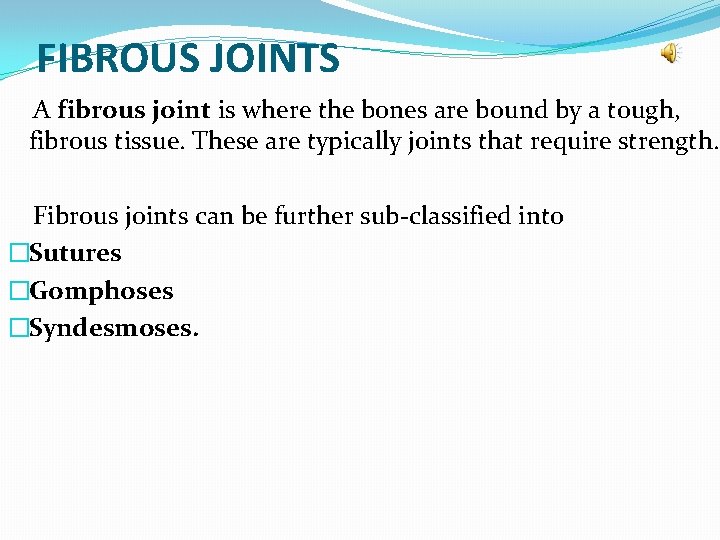 FIBROUS JOINTS

A fibrous joint is where the bones are bound by a tough, fibrous tissue. These are typically joints that require strength.

Fibrous joints can be further sub-classified into

□Sutures

□Gomphoses

□Syndesmoses.